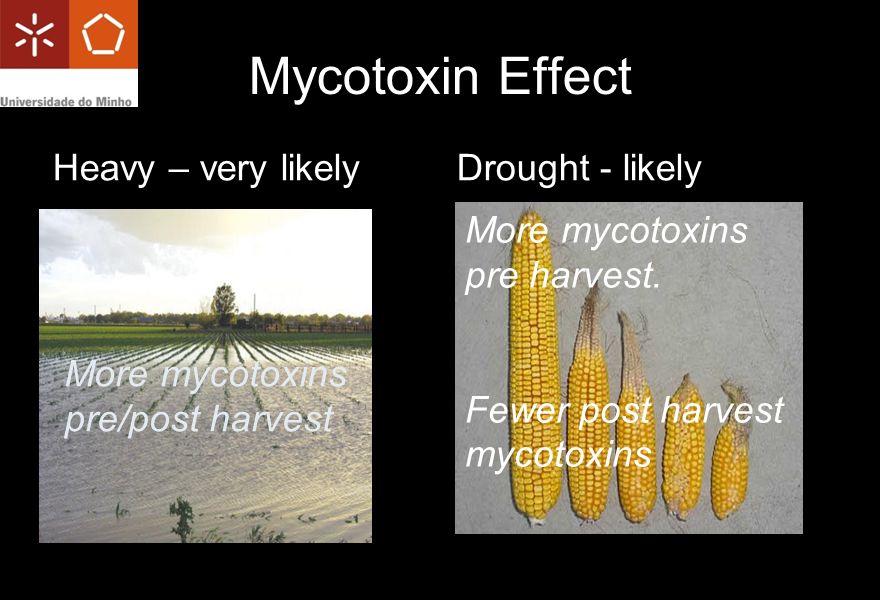 Universidade do Minho

Mycotoxin Effect

Heavy – very likely

More mycotoxins pre/post harvest

Drought - likely

More mycotoxins pre harvest.

Fewer post harvest mycotoxins